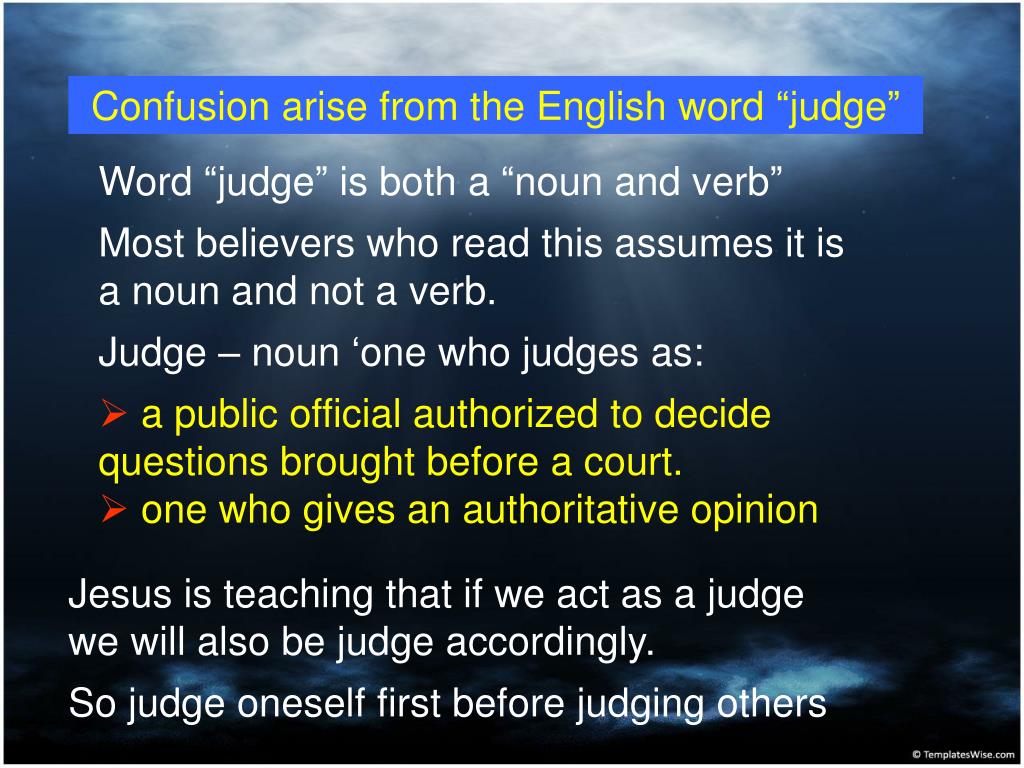 Confusion arise from the English word “judge”

Word “judge” is both a “noun and verb”

Most believers who read this assumes it is a noun and not a verb.

Judge – noun ‘one who judges as:

➢ a public official authorized to decide questions brought before a court.
➢ one who gives an authoritative opinion

Jesus is teaching that if we act as a judge we will also be judge accordingly.

So judge oneself first before judging others

© TemplatesWise.com